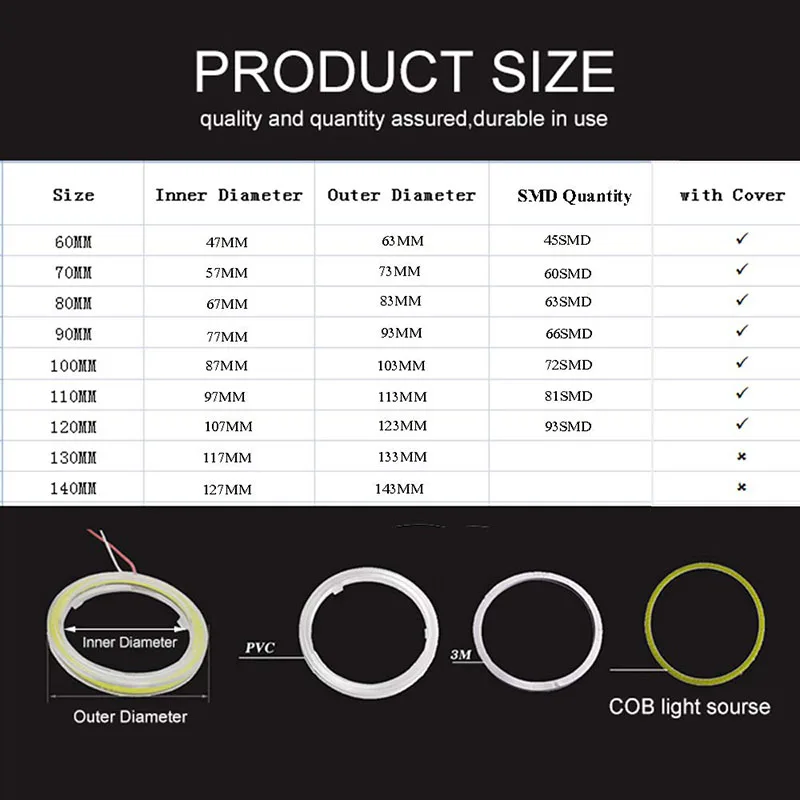 PRODUCT SIZE
quality and quantity assured,durable in use

| Size | Inner Diameter | Outer Diameter | SMD Quantity | with Cover |
|---|---|---|---|---|
| 60MM | 47MM | 63MM | 45SMD | ✓ |
| 70MM | 57MM | 73MM | 60SMD | ✓ |
| 80MM | 67MM | 83MM | 63SMD | ✓ |
| 90MM | 77MM | 93MM | 66SMD | ✓ |
| 100MM | 87MM | 103MM | 72SMD | ✓ |
| 110MM | 97MM | 113MM | 81SMD | ✓ |
| 120MM | 107MM | 123MM | 93SMD | ✓ |
| 130MM | 117MM | 133MM | | × |
| 140MM | 127MM | 143MM | | × |

Inner Diameter
Outer Diameter
PVC
3M
COB light sourse